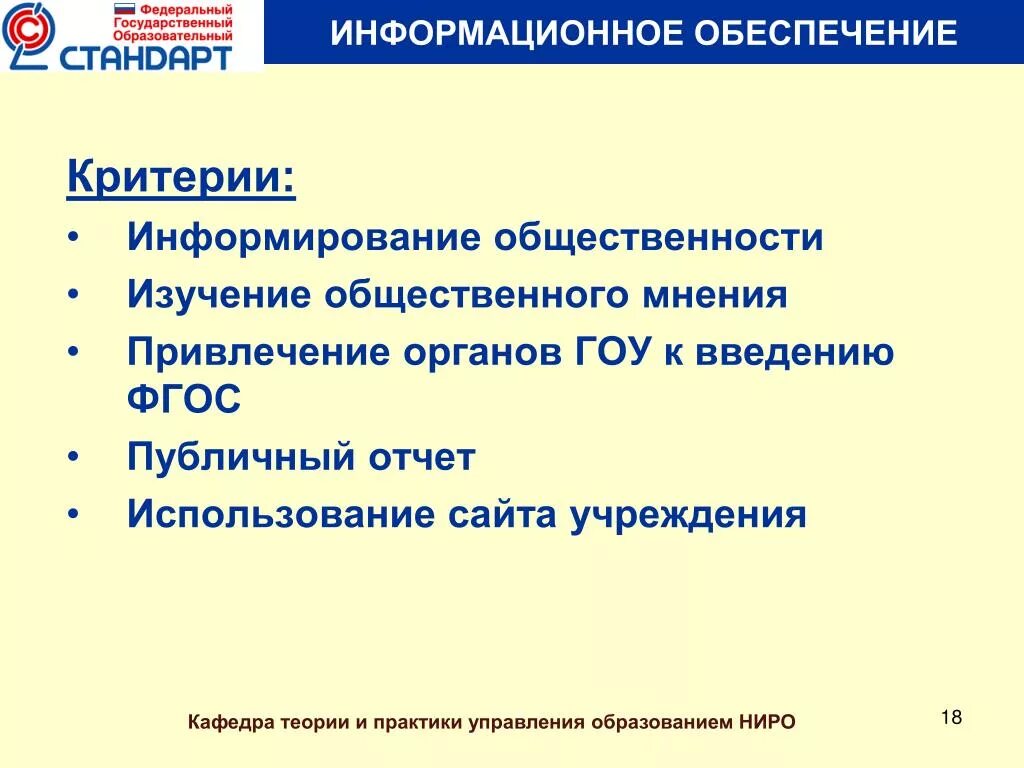 Федеральный
Государственный
Образовательный
СТАНДАРТ

ИНФОРМАЦИОННОЕ ОБЕСПЕЧЕНИЕ

Критерии:

• Информирование общественности
• Изучение общественного мнения
• Привлечение органов ГОУ к введению ФГОС
• Публичный отчет
• Использование сайта учреждения

Кафедра теории и практики управления образованием НИРО

18